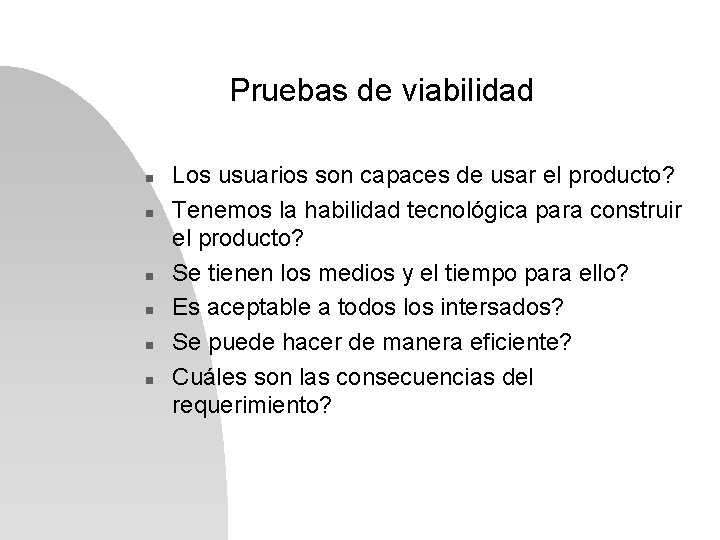 Pruebas de viabilidad

- Los usuarios son capaces de usar el producto?
- Tenemos la habilidad tecnológica para construir el producto?
- Se tienen los medios y el tiempo para ello?
- Es aceptable a todos los intersados?
- Se puede hacer de manera eficiente?
- Cuáles son las consecuencias del requerimiento?